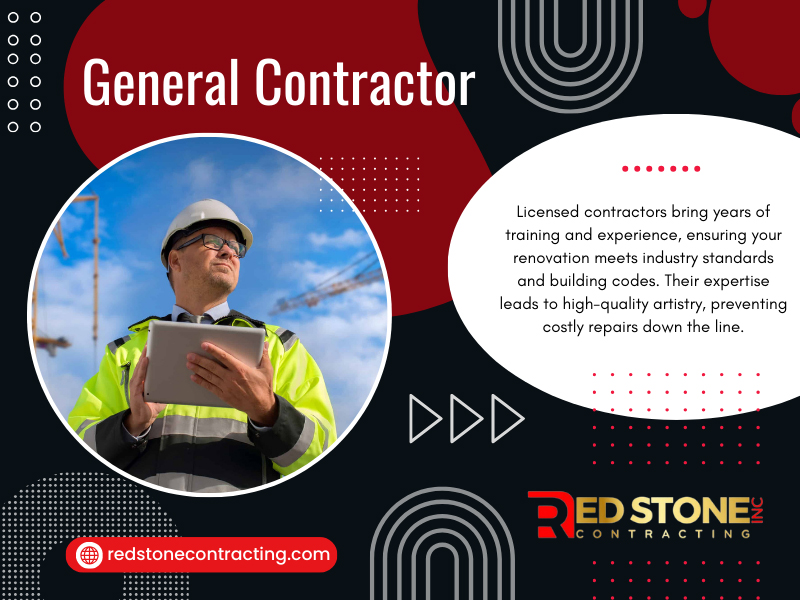 General Contractor

Licensed contractors bring years of training and experience, ensuring your renovation meets industry standards and building codes. Their expertise leads to high-quality artistry, preventing costly repairs down the line.

RED STONE INC
CONTRACTING

redstonecontracting.com